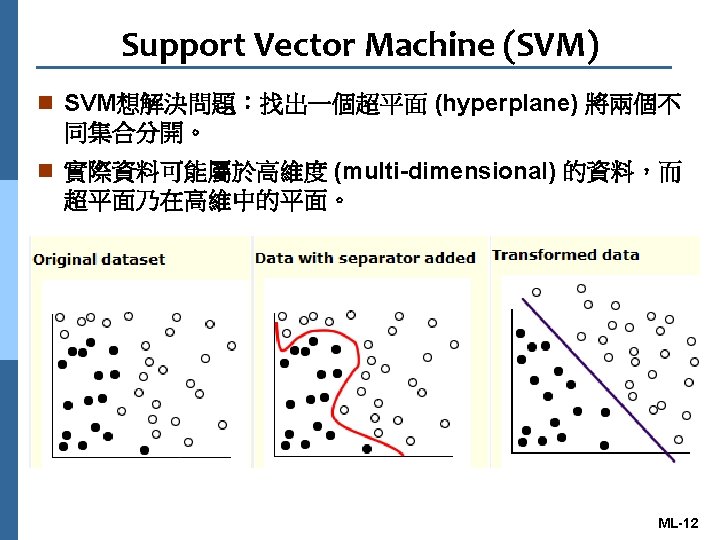 Support Vector Machine (SVM)

SVM想解決問題：找出一個超平面 (hyperplane) 將兩個不同集合分開。

實際資料可能屬於高維度 (multi-dimensional) 的資料，而超平面乃在高維中的平面。

Original dataset

Data with separator added

Transformed data

ML-12